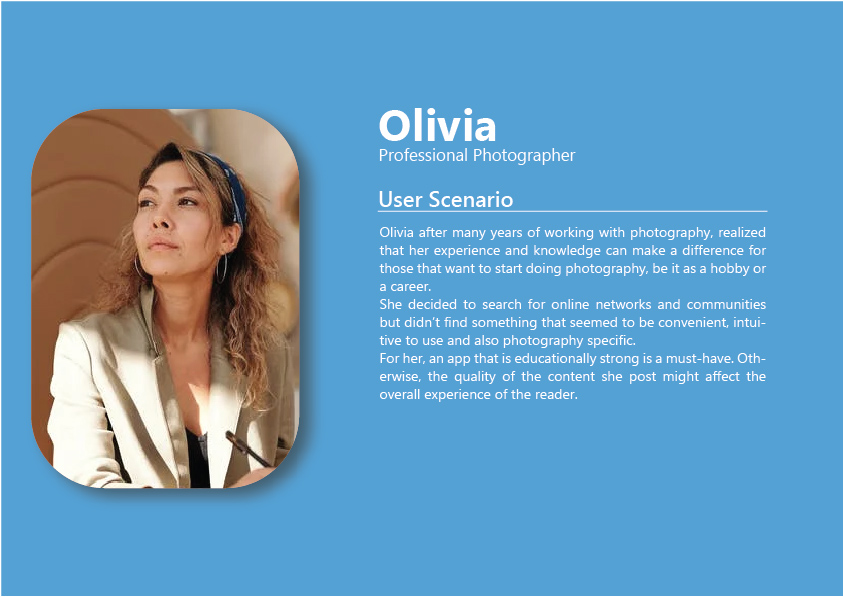 Olivia
Professional Photographer

User Scenario

Olivia after many years of working with photography, realized that her experience and knowledge can make a difference for those that want to start doing photography, be it as a hobby or a career.
She decided to search for online networks and communities but didn't find something that seemed to be convenient, intuitive to use and also photography specific.
For her, an app that is educationally strong is a must-have. Otherwise, the quality of the content she post might affect the overall experience of the reader.